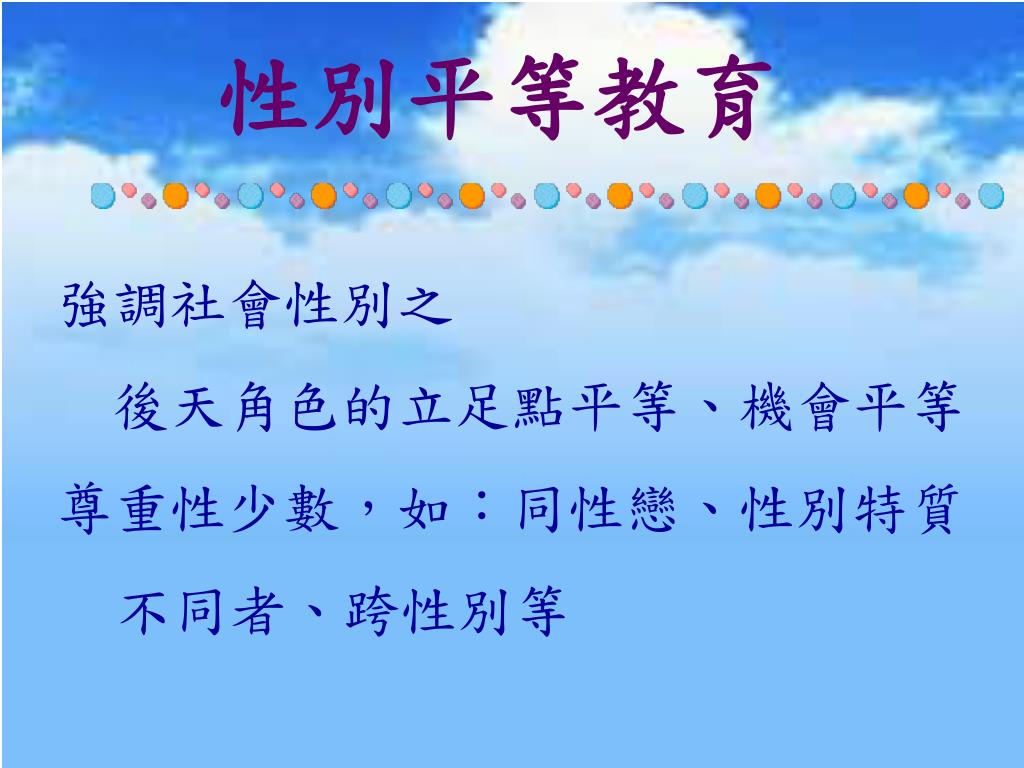 性別平等教育

強調社會性別之
後天角色的立足點平等、機會平等

尊重性少數，如：同性戀、性別特質不同者、跨性別等